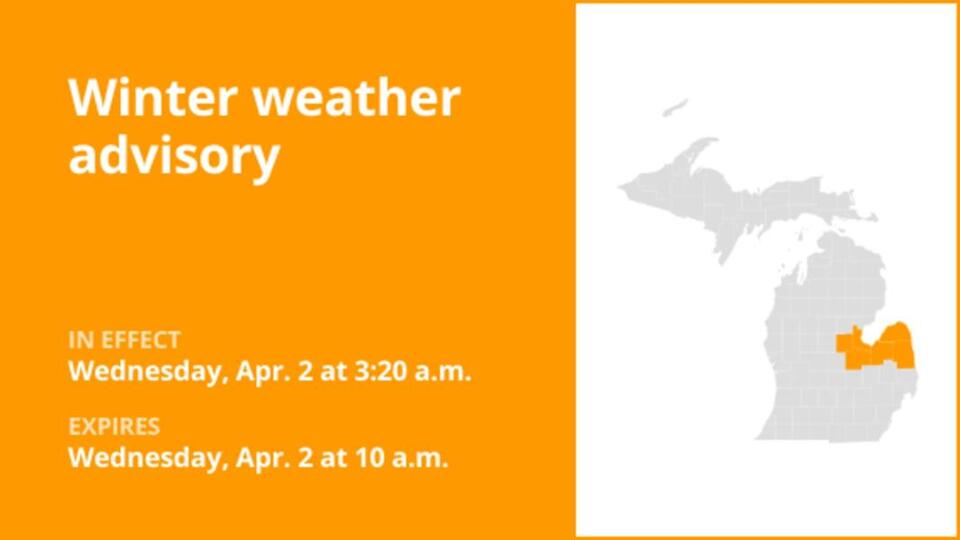 Winter weather advisory

IN EFFECT
Wednesday, Apr. 2 at 3:20 a.m.

EXPIRES
Wednesday, Apr. 2 at 10 a.m.